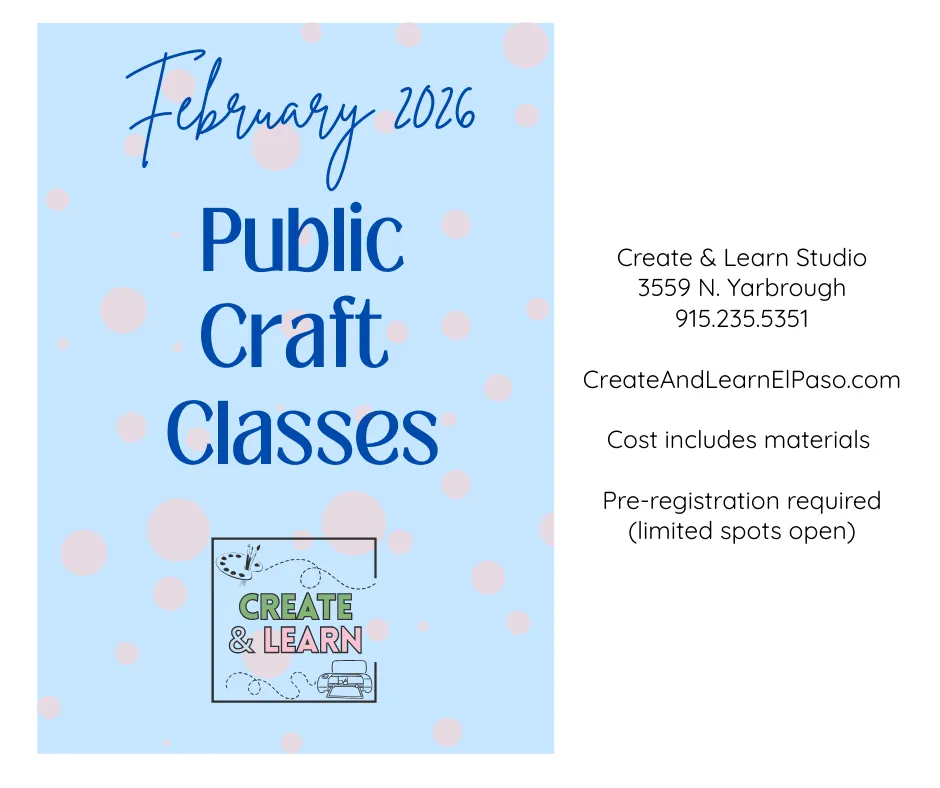 February 2026

Public Craft Classes

CREATE & LEARN

Create & Learn Studio
3559 N. Yarbrough
915.235.5351

CreateAndLearnElPaso.com

Cost includes materials

Pre-registration required
(limited spots open)